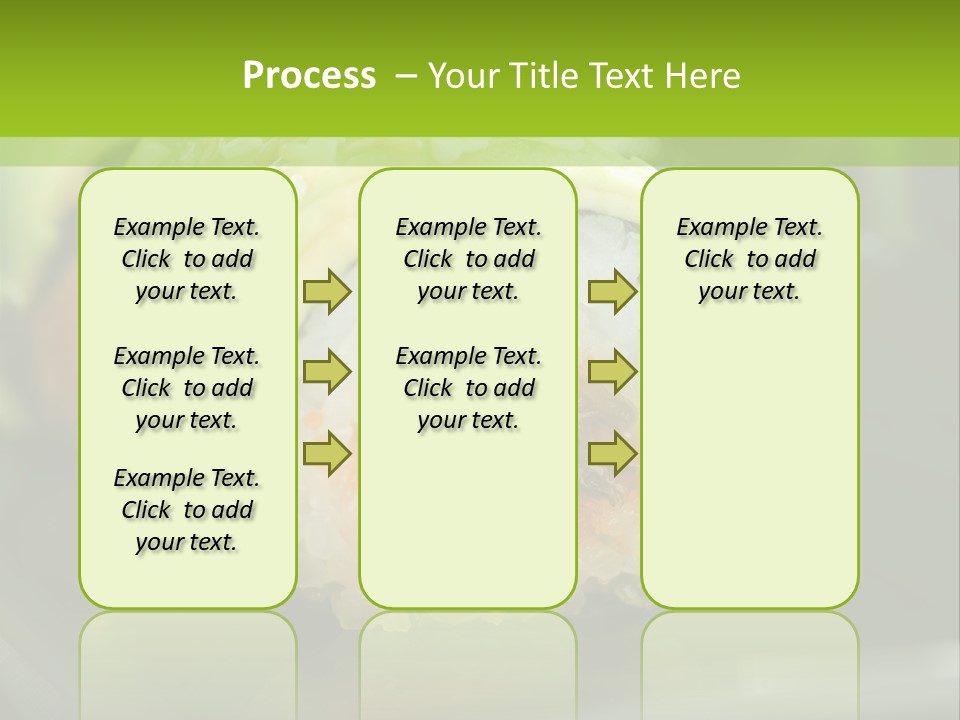 Process – Your Title Text Here

Example Text. Click to add your text.

Example Text. Click to add your text.

Example Text. Click to add your text.

Example Text. Click to add your text.

Example Text. Click to add your text.

Example Text. Click to add your text.